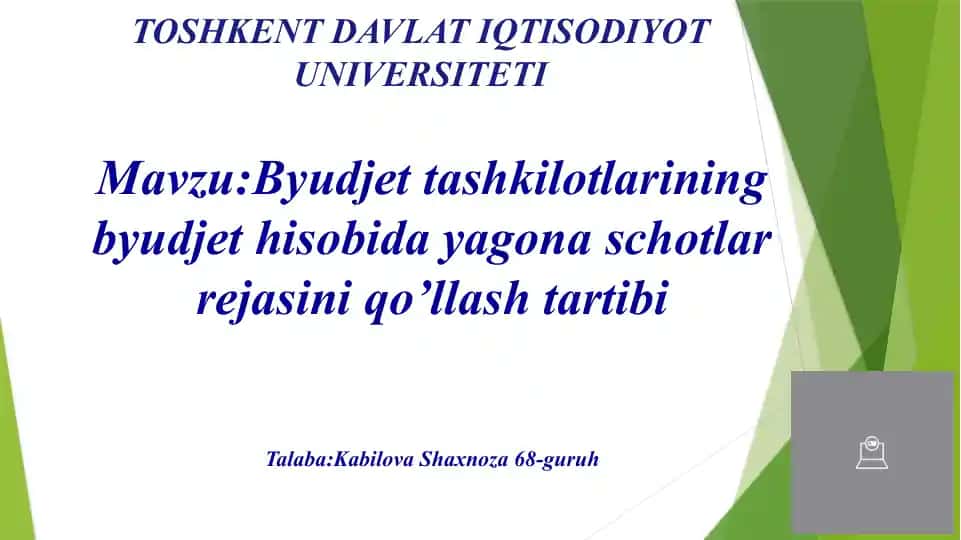 TOSHKENT DAVLAT IQTISODIYOT UNIVERSITETI

Mavzu:Byudjet tashkilotlarining byudjet hisobida yagona schotlar rejasini qo’llash tartibi

Talaba:Kabilova Shaxnoza 68-guruh